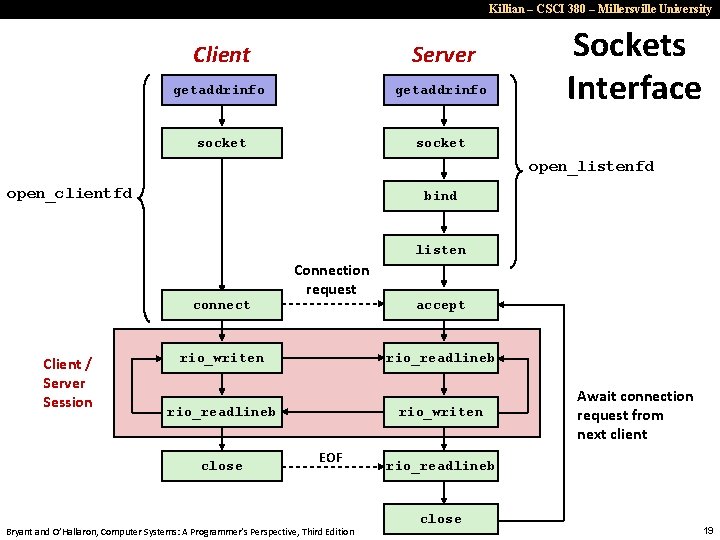 Killian – CSCI 380 – Millersville University

Sockets Interface

Client

Server

getaddrinfo

getaddrinfo

socket

socket

open_listenfd

open_clientfd

bind

listen

Connection request

connect

accept

Client / Server Session

rio_writen

rio_readlineb

rio_readlineb

rio_writen

Await connection request from next client

close

EOF

rio_readlineb

close

Bryant and O'Hallaron, Computer Systems: A Programmer's Perspective, Third Edition

19